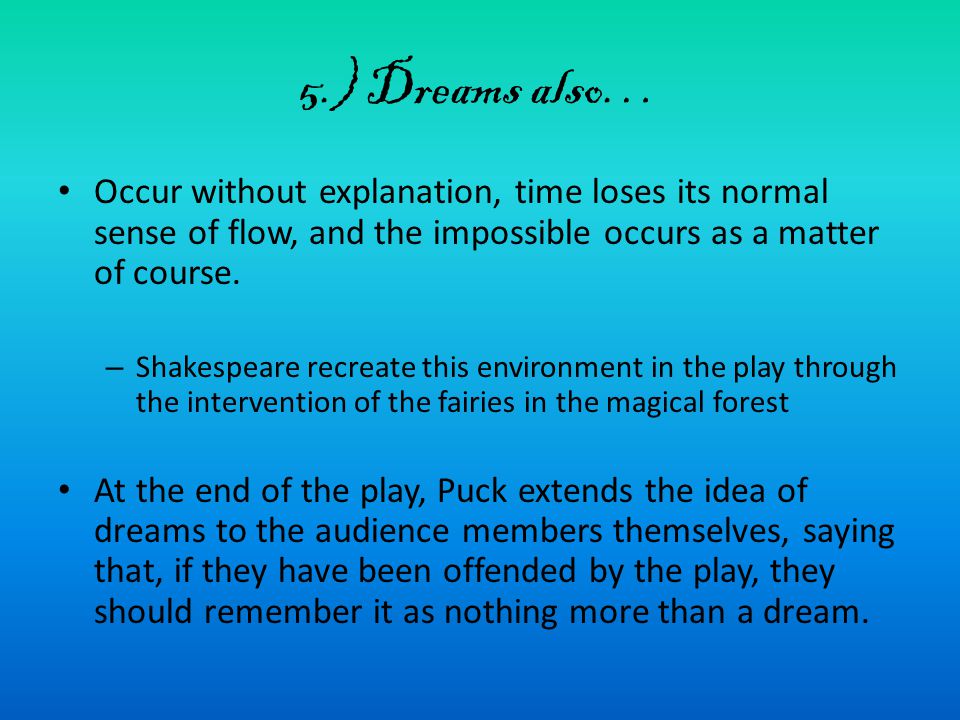 5.) Dreams also. . .

• Occur without explanation, time loses its normal sense of flow, and the impossible occurs as a matter of course.

– Shakespeare recreate this environment in the play through the intervention of the fairies in the magical forest

• At the end of the play, Puck extends the idea of dreams to the audience members themselves, saying that, if they have been offended by the play, they should remember it as nothing more than a dream.